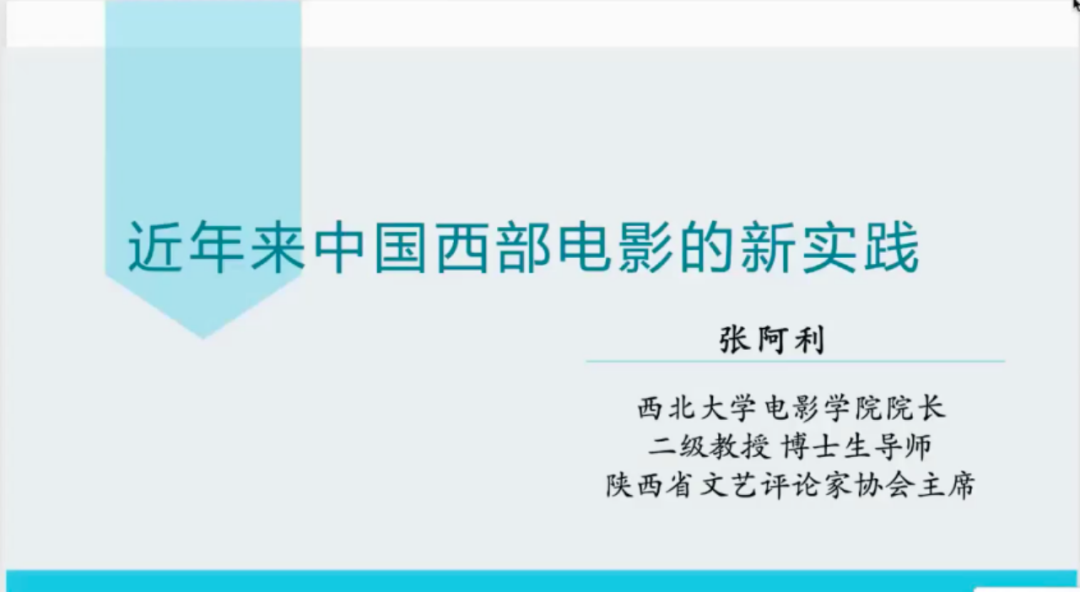 近年来中国西部电影的新实践

张阿利

西北大学电影学院院长
二级教授 博士生导师
陕西省文艺评论家协会主席